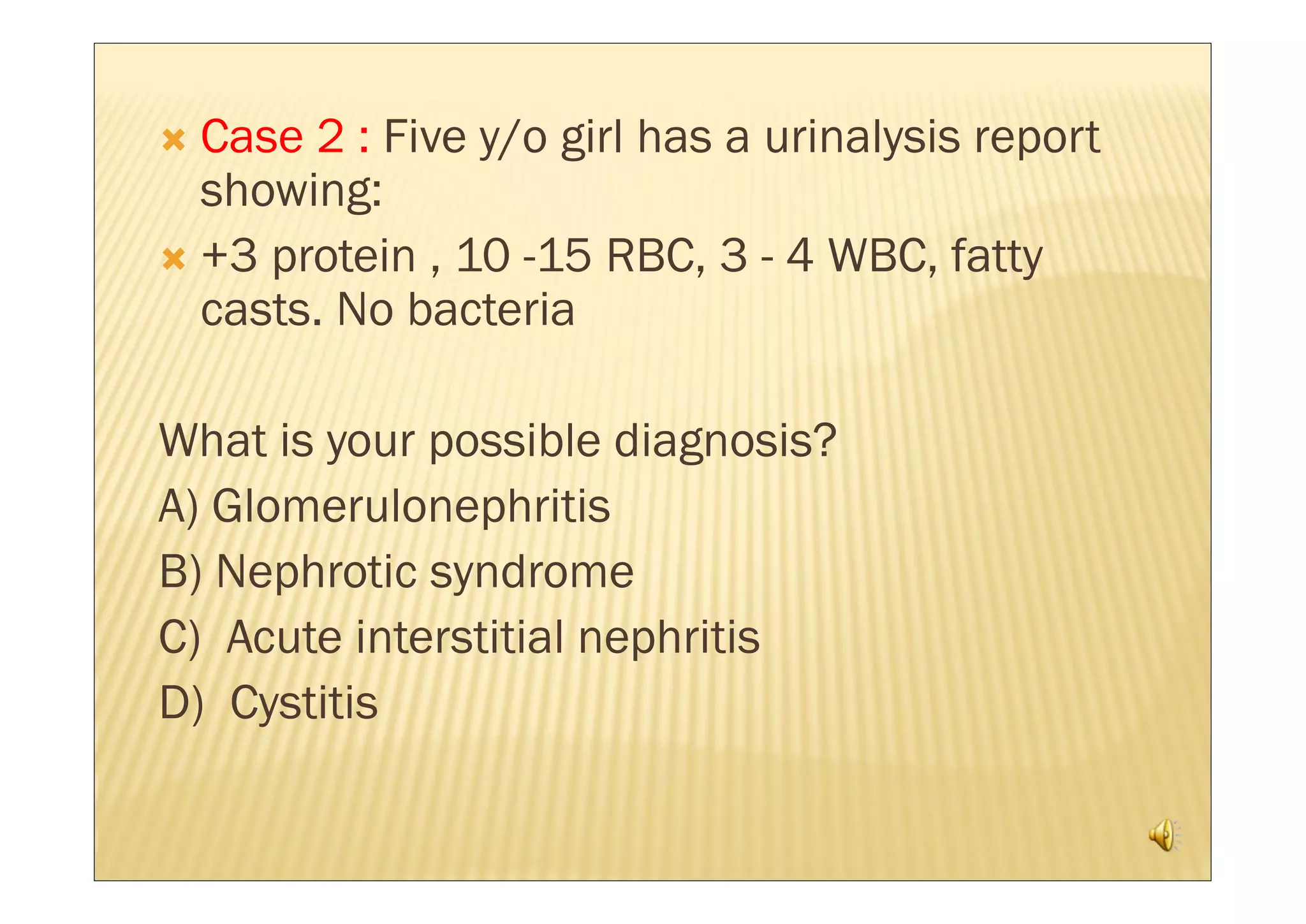 Case 2 : Five y/o girl has a urinalysis report showing:

+3 protein , 10 -15 RBC, 3 - 4 WBC, fatty casts. No bacteria

What is your possible diagnosis?

A) Glomerulonephritis

B) Nephrotic syndrome

C) Acute interstitial nephritis

D) Cystitis